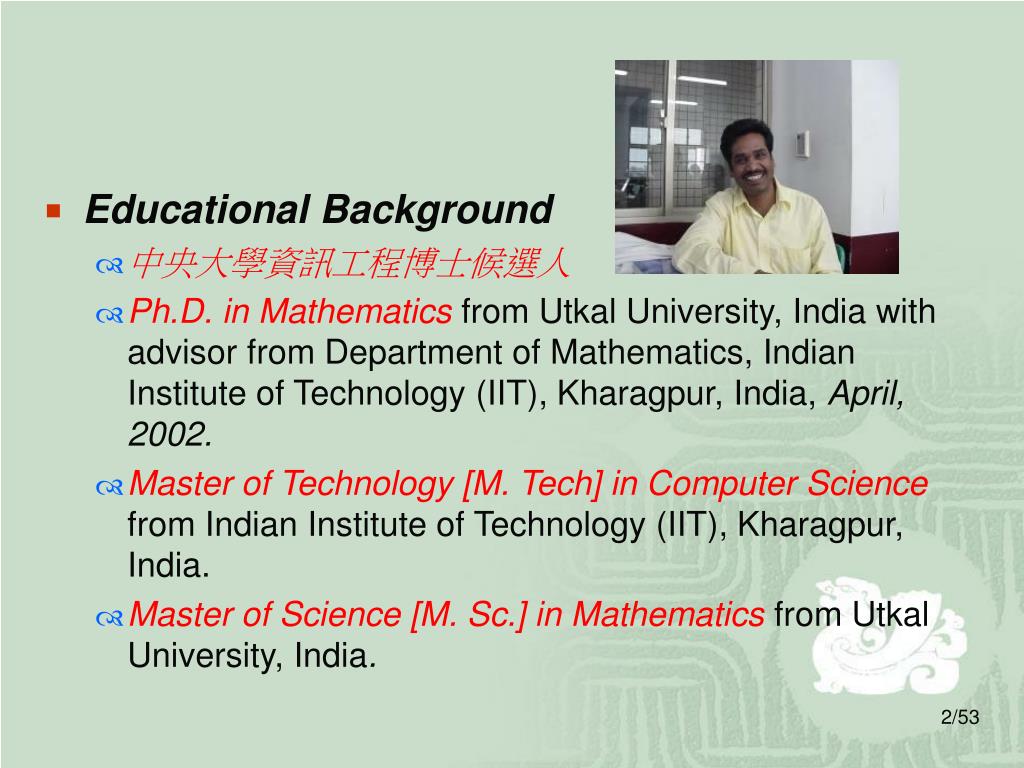 Educational Background

中央大學資訊工程博士候選人

Ph.D. in Mathematics from Utkal University, India with advisor from Department of Mathematics, Indian Institute of Technology (IIT), Kharagpur, India, April, 2002.

Master of Technology [M. Tech] in Computer Science from Indian Institute of Technology (IIT), Kharagpur, India.

Master of Science [M. Sc.] in Mathematics from Utkal University, India.

2/53